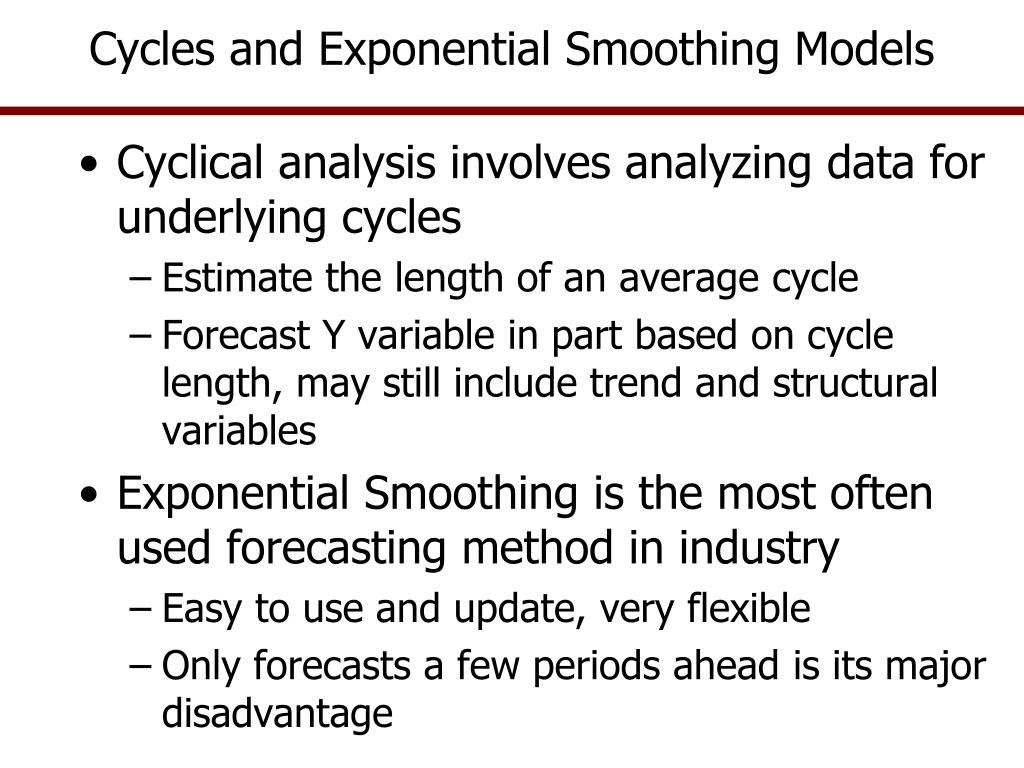 Cycles and Exponential Smoothing Models

• Cyclical analysis involves analyzing data for underlying cycles
  – Estimate the length of an average cycle
  – Forecast Y variable in part based on cycle length, may still include trend and structural variables
• Exponential Smoothing is the most often used forecasting method in industry
  – Easy to use and update, very flexible
  – Only forecasts a few periods ahead is its major disadvantage